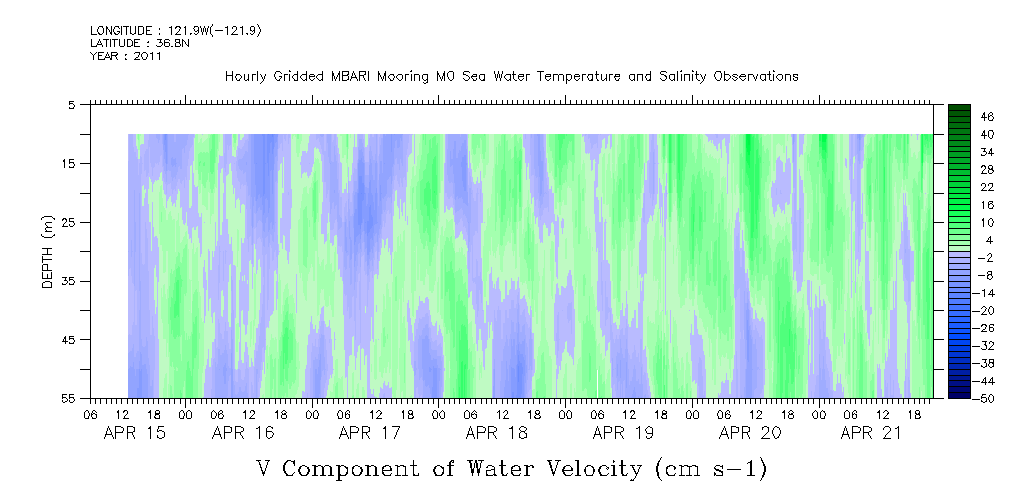 LONGITUDE : 121.9W(-121.9)
LATITUDE : 36.8N
YEAR : 2011

Hourly Gridded MBARI Mooring M0 Sea Water Temperature and Salinity Observations

DEPTH (m)

5
15
25
35
45
55

46
40
34
28
22
16
10
4
-2
-8
-14
-20
-26
-32
-38
-44
-50

06 12 18 00 06 12 18 00 06 12 18 00 06 12 18 00 06 12 18 00 06 12 18 00 06 12 18

APR 15 APR 16 APR 17 APR 18 APR 19 APR 20 APR 21

V Component of Water Velocity (cm s-1)